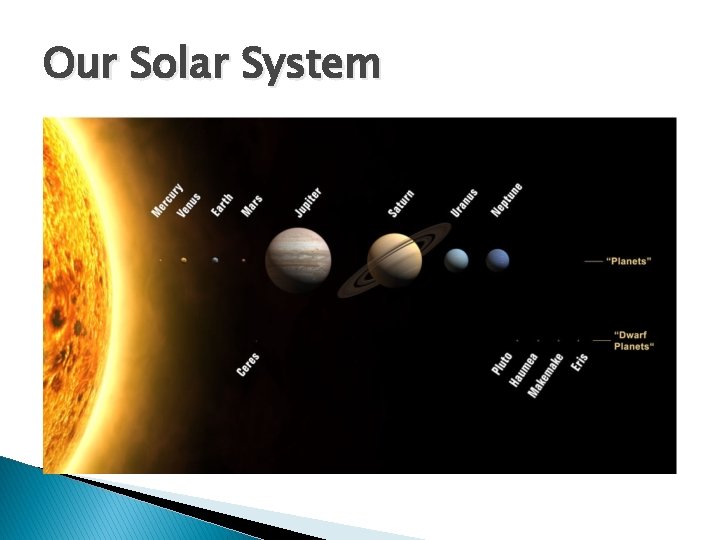 Our Solar System

Mercury Venus Earth Mars Jupiter Saturn Uranus Neptune

"Planets"

Ceres

Pluto Haumea Makemake Eris

"Dwarf Planets"